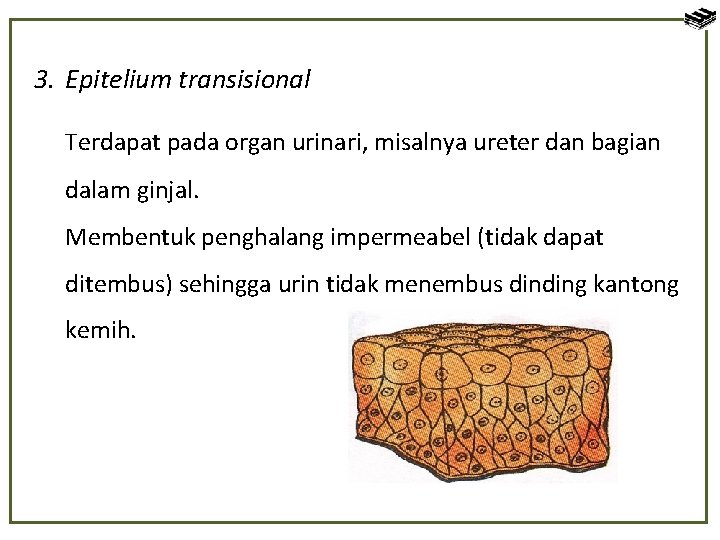 3. Epitelium transisional

Terdapat pada organ urinari, misalnya ureter dan bagian dalam ginjal.
Membentuk penghalang impermeabel (tidak dapat ditembus) sehingga urin tidak menembus dinding kantong kemih.